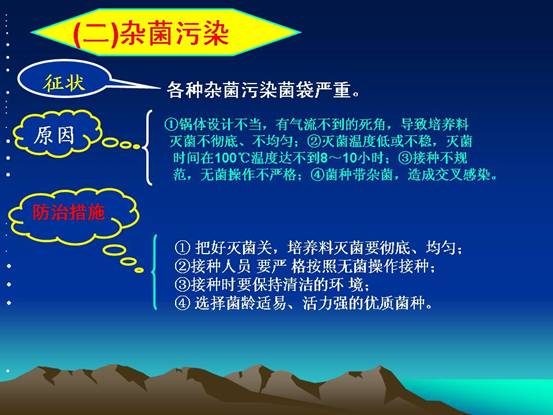 (二)杂菌污染

征状

各种杂菌污染菌袋严重。

原因

①锅体设计不当，有气流不到的死角，导致培养料灭菌不彻底、不均匀；②灭菌温度低或不稳，灭菌时间在100℃温度达不到8～10小时；③接种不规范，无菌操作不严格；④菌种带杂菌，造成交叉感染。

防治措施

① 把好灭菌关，培养料灭菌要彻底、均匀；
②接种人员 要严 格按照无菌操作接种；
③接种时要保持清洁的环 境；
④ 选择菌龄适易、活力强的优质菌种。